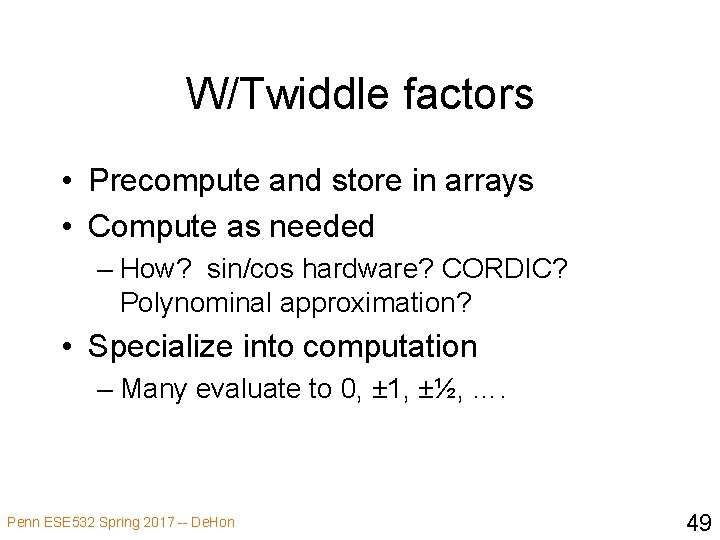 W/Twiddle factors

• Precompute and store in arrays
• Compute as needed
– How? sin/cos hardware? CORDIC? Polynominal approximation?
• Specialize into computation
– Many evaluate to 0, ±1, ±½, ….

Penn ESE532 Spring 2017 -- DeHon

49